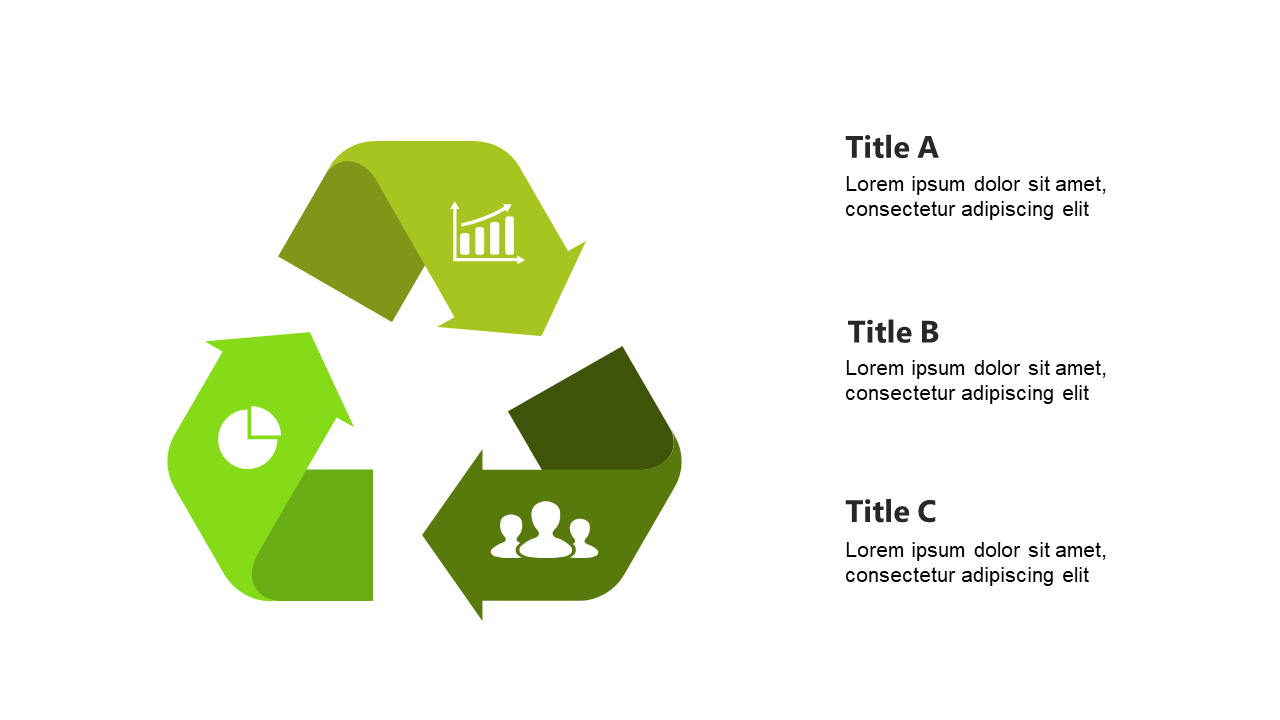 Title A
Lorem ipsum dolor sit amet, consectetur adipiscing elit

Title B
Lorem ipsum dolor sit amet, consectetur adipiscing elit

Title C
Lorem ipsum dolor sit amet, consectetur adipiscing elit